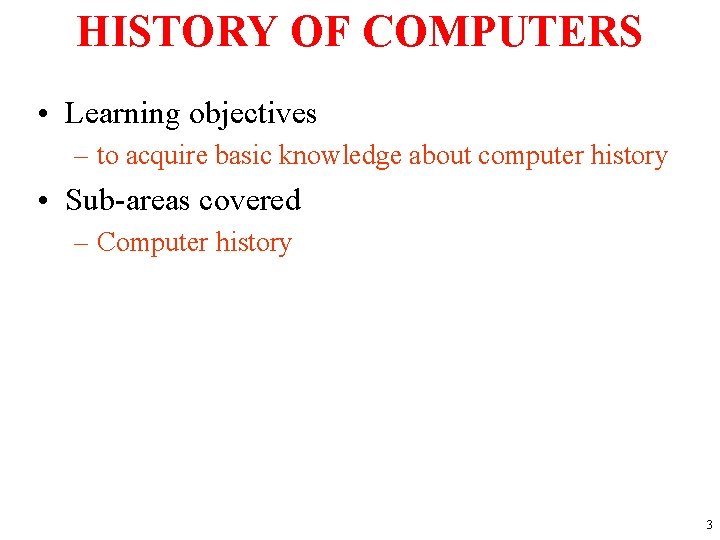 HISTORY OF COMPUTERS

• Learning objectives
– to acquire basic knowledge about computer history

• Sub-areas covered
– Computer history

3